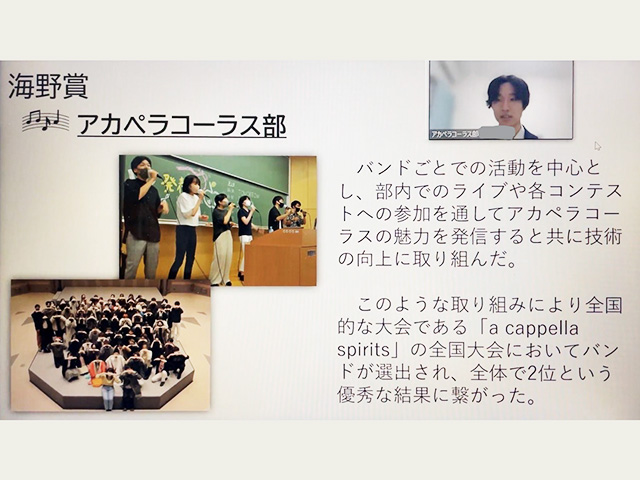 海野賞

アカペラコーラス部

アカペラコーラス部

バンドごとでの活動を中心とし、部内でのライブや各コンテストへの参加を通してアカペラコーラスの魅力を発信すると共に技術の向上に取り組んだ。

このような取り組みにより全国的な大会である「a cappella spirits」の全国大会においてバンドが選出され、全体で2位という優秀な結果に繋がった。